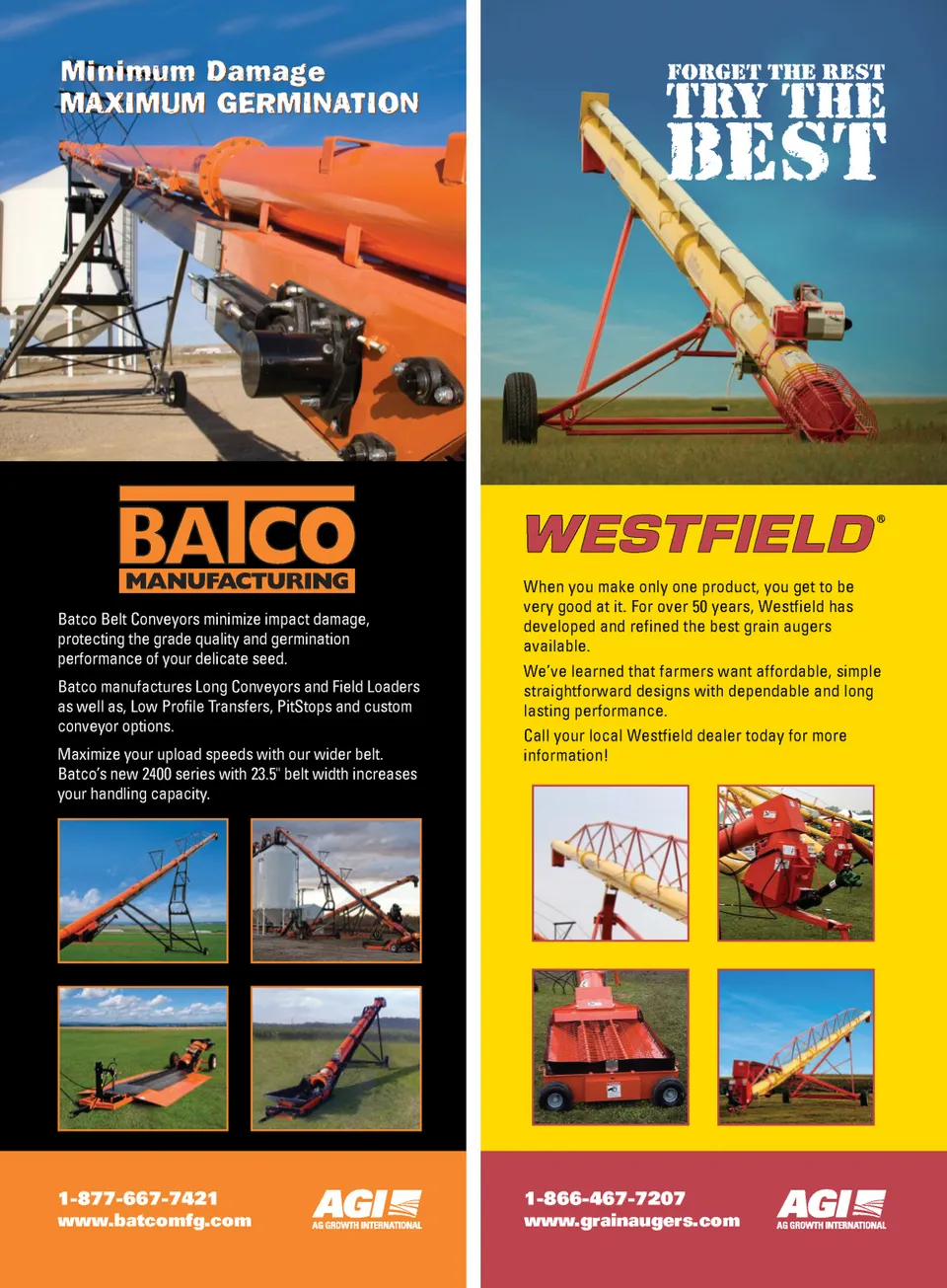 Minimum Damage
MAXIMUM GERMINATION

BATCO
MANUFACTURING

Batco Belt Conveyors minimize impact damage, protecting the grade quality and germination performance of your delicate seed.

Batco manufactures Long Conveyors and Field Loaders as well as, Low Profile Transfers, PitStops and custom conveyor options.

Maximize your upload speeds with our wider belt. Batco's new 2400 series with 23.5" belt width increases your handling capacity.

1-877-667-7421
www.batcomfg.com

AGI
AG GROWTH INTERNATIONAL

FORGET THE REST
TRY THE
BEST

WESTFIELD®

When you make only one product, you get to be very good at it. For over 50 years, Westfield has developed and refined the best grain augers available.

We've learned that farmers want affordable, simple straightforward designs with dependable and long lasting performance.

Call your local Westfield dealer today for more information!

1-866-467-7207
www.grainaugers.com

AGI
AG GROWTH INTERNATIONAL